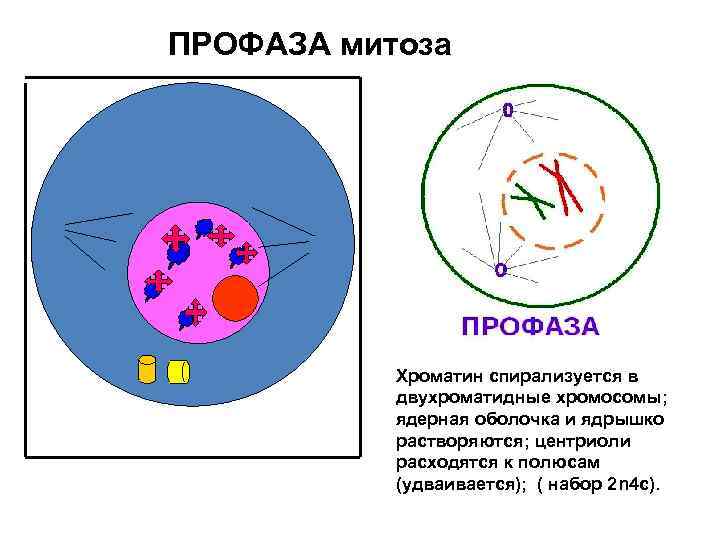 ПРОФАЗА митоза

ПРОФАЗА

Хроматин спирализуется в двухроматидные хромосомы; ядерная оболочка и ядрышко растворяются; центриоли расходятся к полюсам (удваивается); ( набор 2n4c).